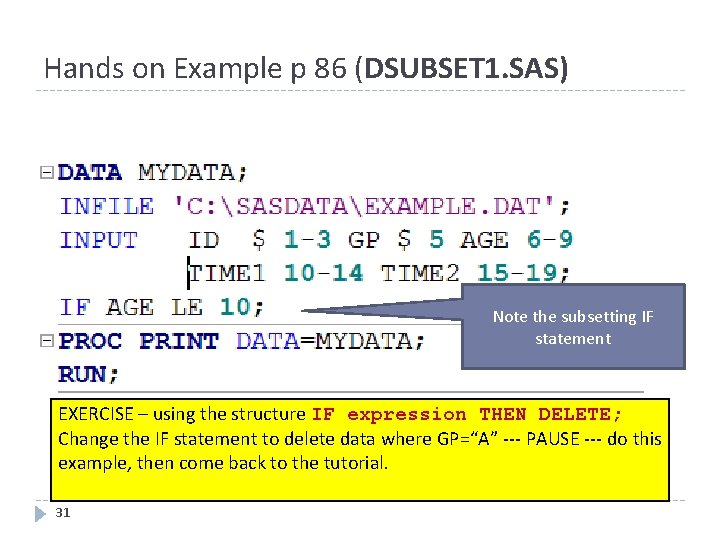 Hands on Example p 86 (DSUBSET1.SAS)

DATA MYDATA;
INFILE 'C:\SASDATA\EXAMPLE.DAT';
INPUT ID $ 1-3 GP $ 5 AGE 6-9
TIME1 10-14 TIME2 15-19;
IF AGE LE 10;
PROC PRINT DATA=MYDATA;
RUN;

Note the subsetting IF statement

EXERCISE – using the structure IF expression THEN DELETE; Change the IF statement to delete data where GP="A" --- PAUSE --- do this example, then come back to the tutorial.

31